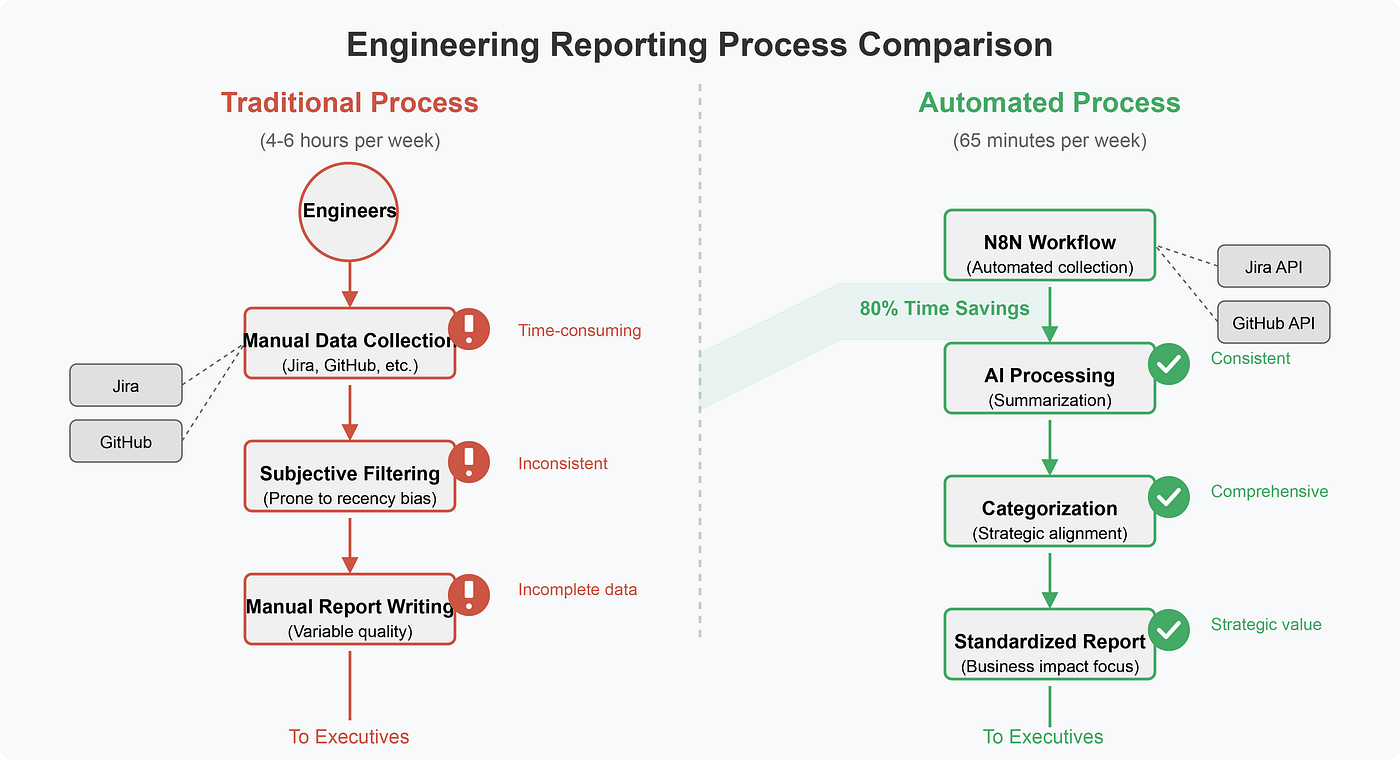 Engineering Reporting Process Comparison

Traditional Process

(4-6 hours per week)

Engineers

Manual Data Collection
(Jira, GitHub, etc.)

Time-consuming

Jira

GitHub

Subjective Filtering
(Prone to recency bias)

Inconsistent

Manual Report Writing
(Variable quality)

Incomplete data

To Executives

Automated Process

(65 minutes per week)

N8N Workflow
(Automated collection)

Jira API

GitHub API

80% Time Savings

AI Processing
(Summarization)

Consistent

Categorization
(Strategic alignment)

Comprehensive

Standardized Report
(Business impact focus)

Strategic value

To Executives